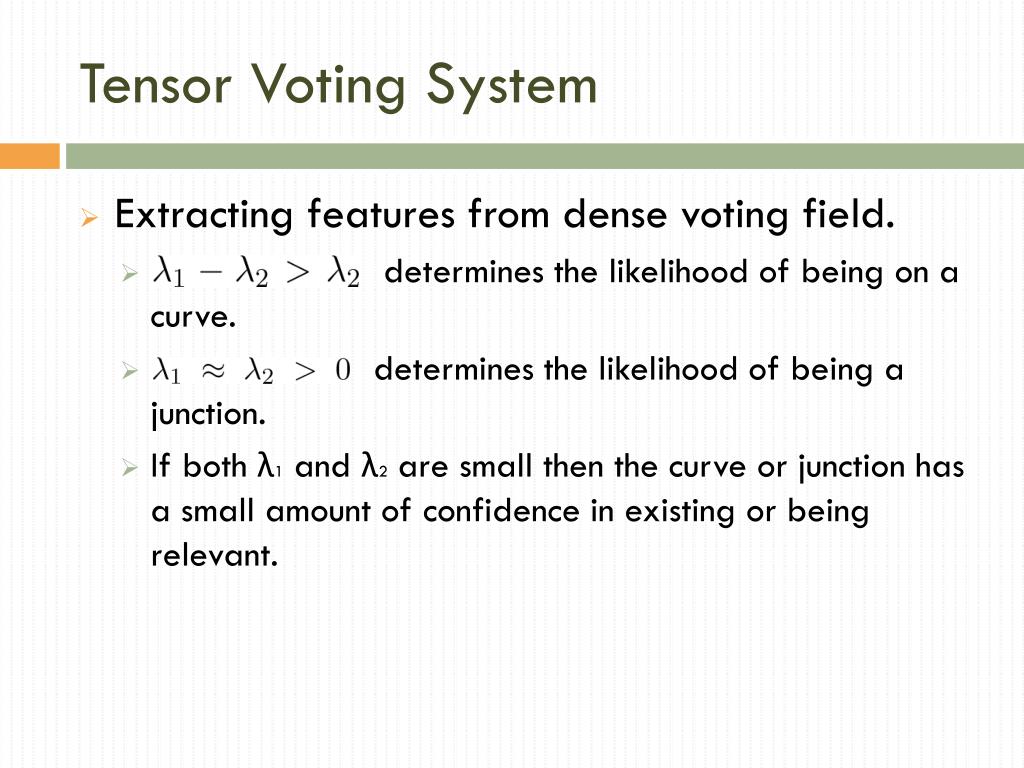 Tensor Voting System

Extracting features from dense voting field.

$\lambda_1 - \lambda_2 > \lambda_2$ determines the likelihood of being on a curve.

$\lambda_1 \approx \lambda_2 > 0$ determines the likelihood of being a junction.

If both $\lambda_1$ and $\lambda_2$ are small then the curve or junction has a small amount of confidence in existing or being relevant.